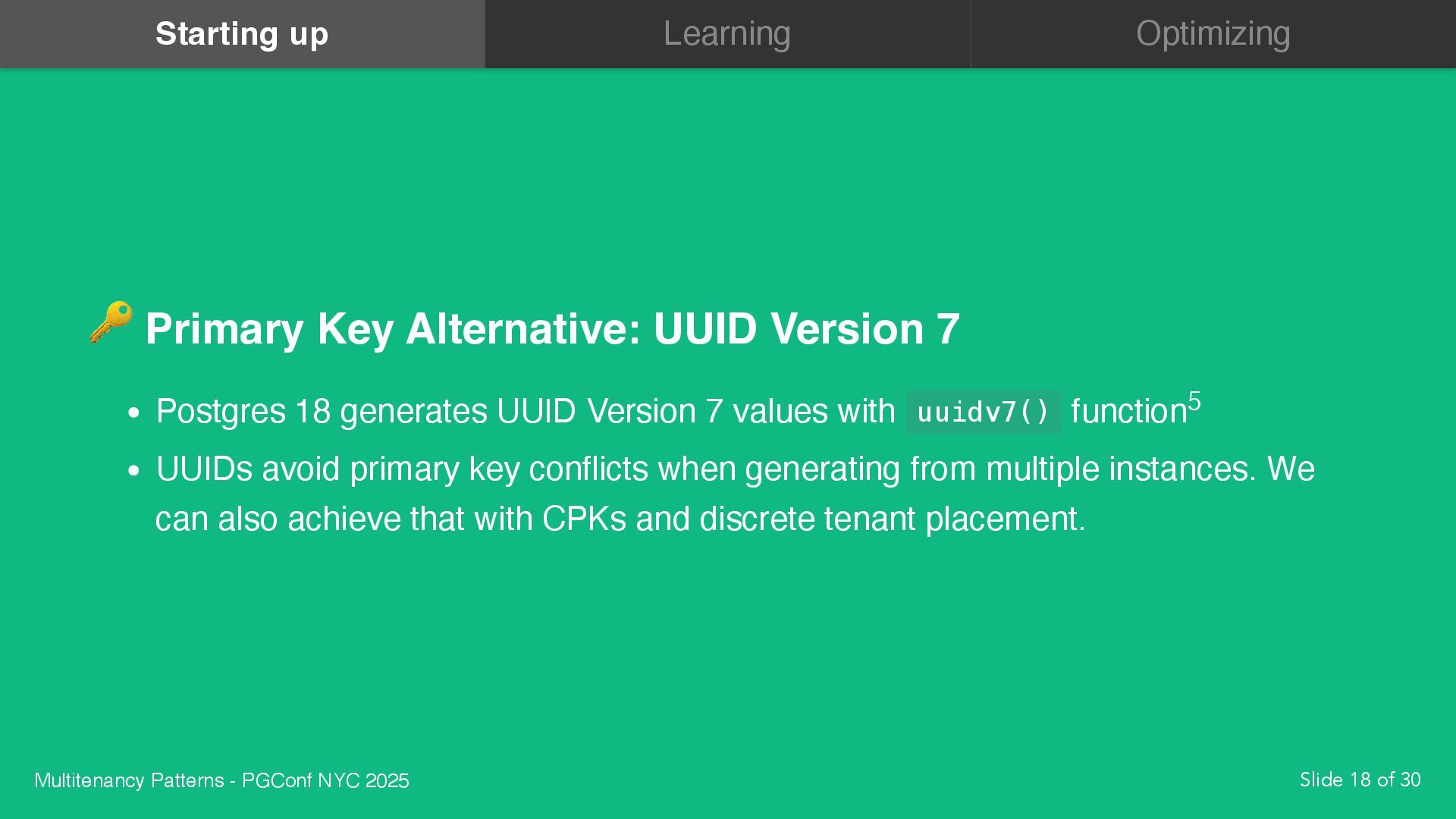 Starting up Learning Optimizing

🔑 Primary Key Alternative: UUID Version 7

- Postgres 18 generates UUID Version 7 values with uuidv7() function$^5$
- UUIDs avoid primary key conflicts when generating from multiple instances. We can also achieve that with CPKs and discrete tenant placement.

Multitenancy Patterns - PGConf NYC 2025

Slide 18 of 30